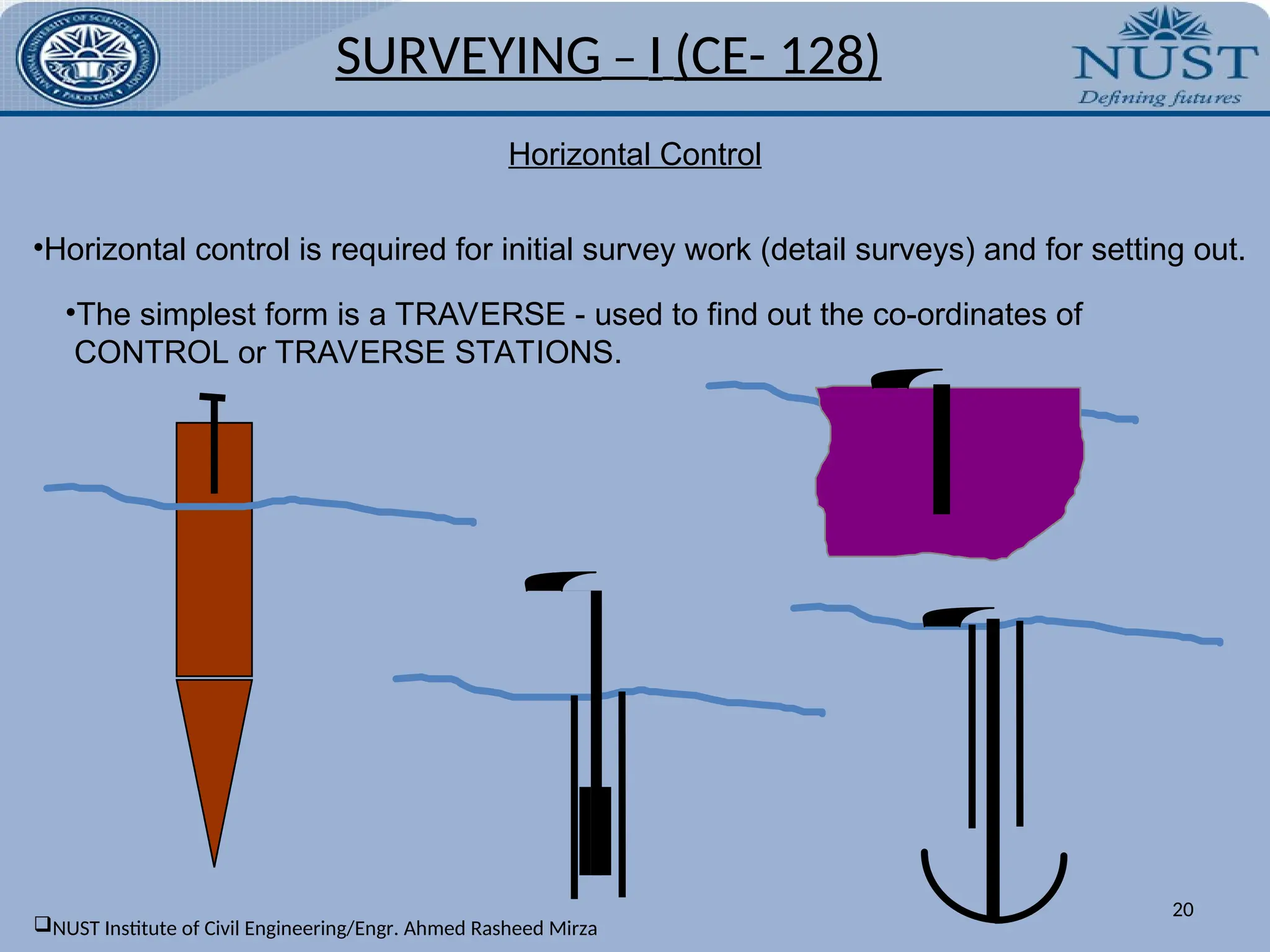 NATIONAL UNIVERSITY OF SCIENCES & TECHNOLOGY • PAKISTAN •

SURVEYING – I (CE- 128)

NUST
Defining futures

Horizontal Control

•Horizontal control is required for initial survey work (detail surveys) and for setting out.

•The simplest form is a TRAVERSE - used to find out the co-ordinates of CONTROL or TRAVERSE STATIONS.

20

❑NUST Institute of Civil Engineering/Engr. Ahmed Rasheed Mirza